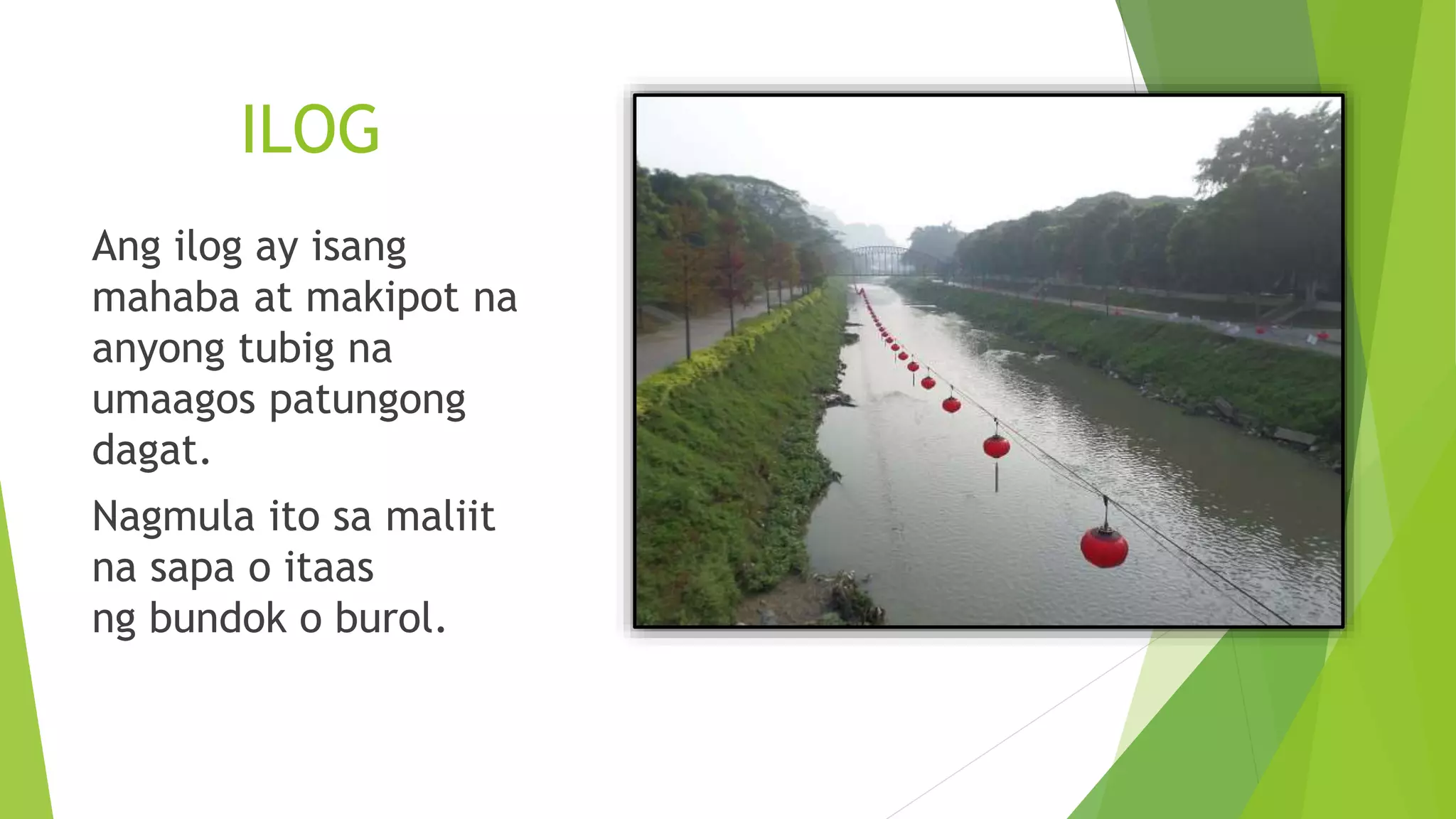 ILOG

Ang ilog ay isang mahaba at makipot na anyong tubig na umaagos patungong dagat.

Nagmula ito sa maliit na sapa o itaas ng bundok o burol.